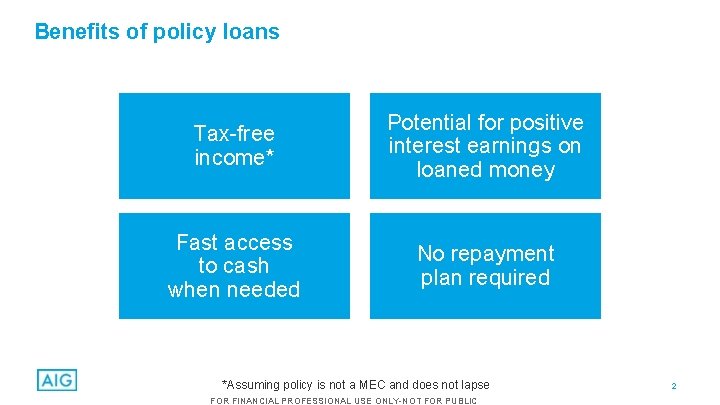 Benefits of policy loans

Tax-free income*

Potential for positive interest earnings on loaned money

Fast access to cash when needed

No repayment plan required

AIG

*Assuming policy is not a MEC and does not lapse

2

FOR FINANCIAL PROFESSIONAL USE ONLY-NOT FOR PUBLIC